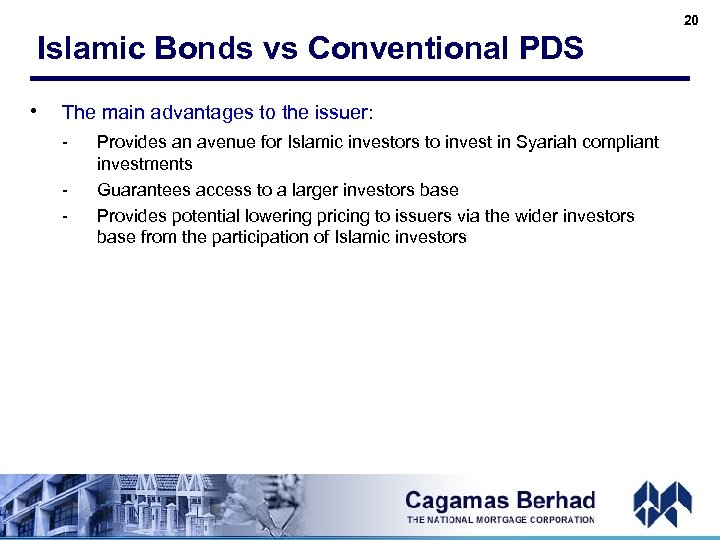 20

Islamic Bonds vs Conventional PDS

• The main advantages to the issuer:

- Provides an avenue for Islamic investors to invest in Syariah compliant investments

- Guarantees access to a larger investors base

- Provides potential lowering pricing to issuers via the wider investors base from the participation of Islamic investors

Cagamas Berhad
THE NATIONAL MORTGAGE CORPORATION